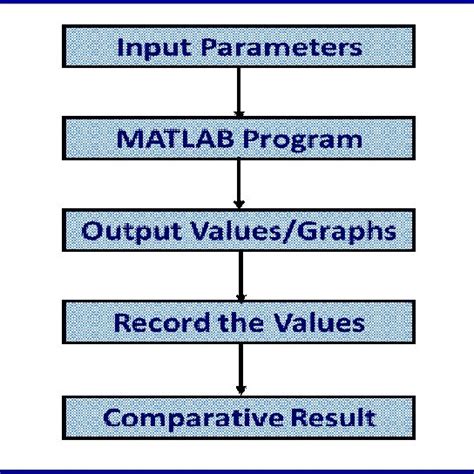 Input Parameters

MATLAB Program

Output Values/Graphs

Record the Values

Comparative Result